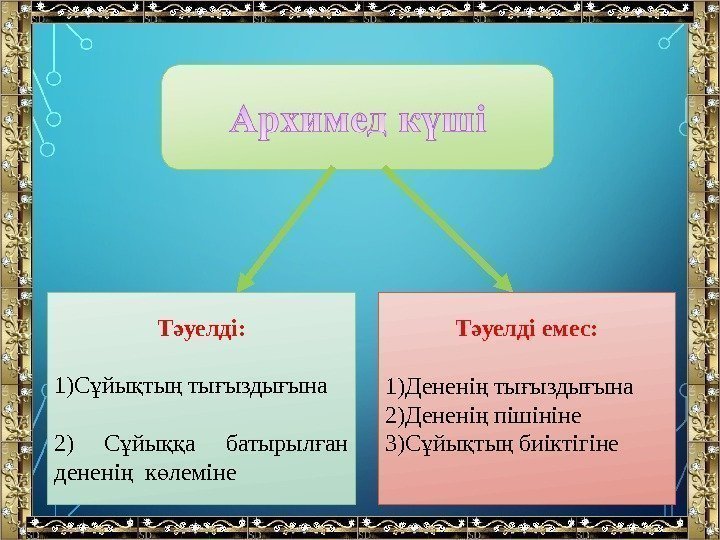 Архимед күші

Тәуелді:

1)Сұйықтың тығыздығына

2) Сұйыққа батырылған дененің көлеміне

Тәуелді емес:

1)Дененің тығыздығына
2)Дененің пішініне
3)Сұйықтың биіктігіне